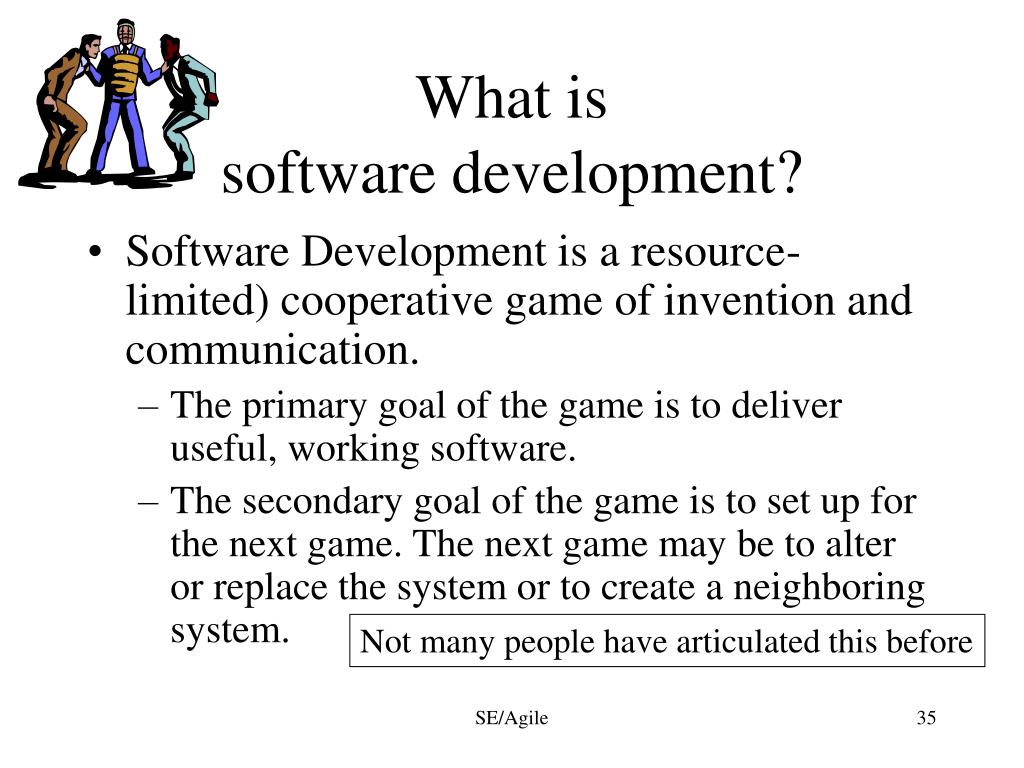 What is
software development?

• Software Development is a resource-limited) cooperative game of invention and communication.
– The primary goal of the game is to deliver useful, working software.
– The secondary goal of the game is to set up for the next game. The next game may be to alter or replace the system or to create a neighboring system.

Not many people have articulated this before

SE/Agile

35